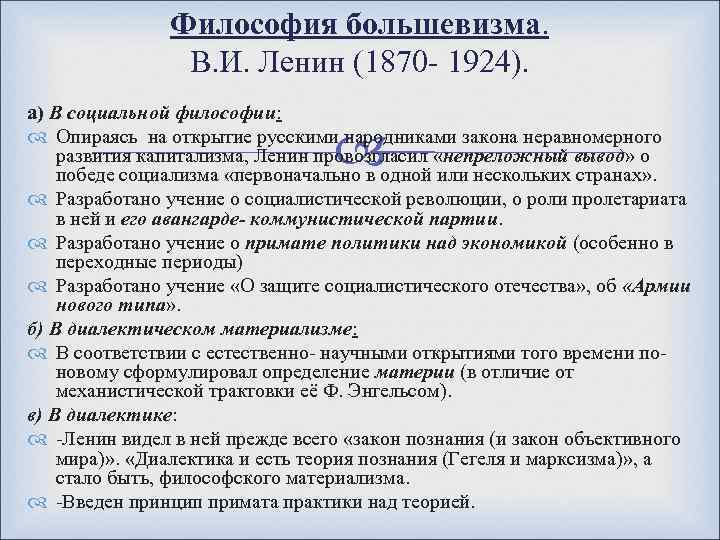 Философия большевизма.
В.И. Ленин (1870- 1924).

а) В социальной философии:

Опираясь на открытие русскими народниками закона неравномерного развития капитализма, Ленин провозгласил «непреложный вывод» о победе социализма «первоначально в одной или нескольких странах».

Разработано учение о социалистической революции, о роли пролетариата в ней и его авангарде- коммунистической партии.

Разработано учение о примате политики над экономикой (особенно в переходные периоды)

Разработано учение «О защите социалистического отечества», об «Армии нового типа».

б) В диалектическом материализме:

В соответствии с естественно- научными открытиями того времени по-новому сформулировал определение материи (в отличие от механистической трактовки её Ф. Энгельсом).

в) В диалектике:

-Ленин видел в ней прежде всего «закон познания (и закон объективного мира)». «Диалектика и есть теория познания (Гегеля и марксизма)», а стало быть, философского материализма.

-Введен принцип примата практики над теорией.